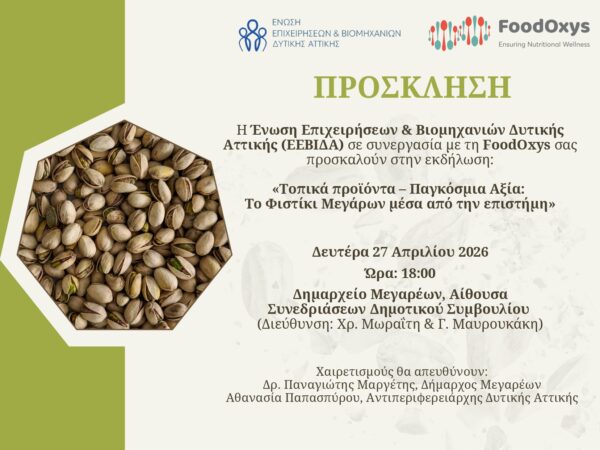 ΕΝΩΣΗ ΕΠΙΧΕΙΡΗΣΕΩΝ & ΒΙΟΜΗΧΑΝΙΩΝ ΔΥΤΙΚΗΣ ΑΤΤΙΚΗΣ

FoodOxys
Ensuring Nutritional Wellness

ΠΡΟΣΚΛΗΣΗ

Η Ένωση Επιχειρήσεων & Βιομηχανιών Δυτικής Αττικής (ΕΕΒΙΔΑ) σε συνεργασία με τη FoodOxys σας προσκαλούν στην εκδήλωση:

«Τοπικά προϊόντα – Παγκόσμια Αξία: Το Φιστίκι Μεγάρων μέσα από την επιστήμη»

Δευτέρα 27 Απριλίου 2026

Ώρα: 18:00

Δημαρχείο Μεγαρέων, Αίθουσα Συνεδριάσεων Δημοτικού Συμβουλίου
(Διεύθυνση: Χρ. Μωραΐτη & Γ. Μαυρουκάκη)

Χαιρετισμούς θα απευθύνουν:
Δρ. Παναγιώτης Μαργέτης, Δήμαρχος Μεγαρέων
Αθανασία Παπασπύρου, Αντιπεριφερειάρχης Δυτικής Αττικής